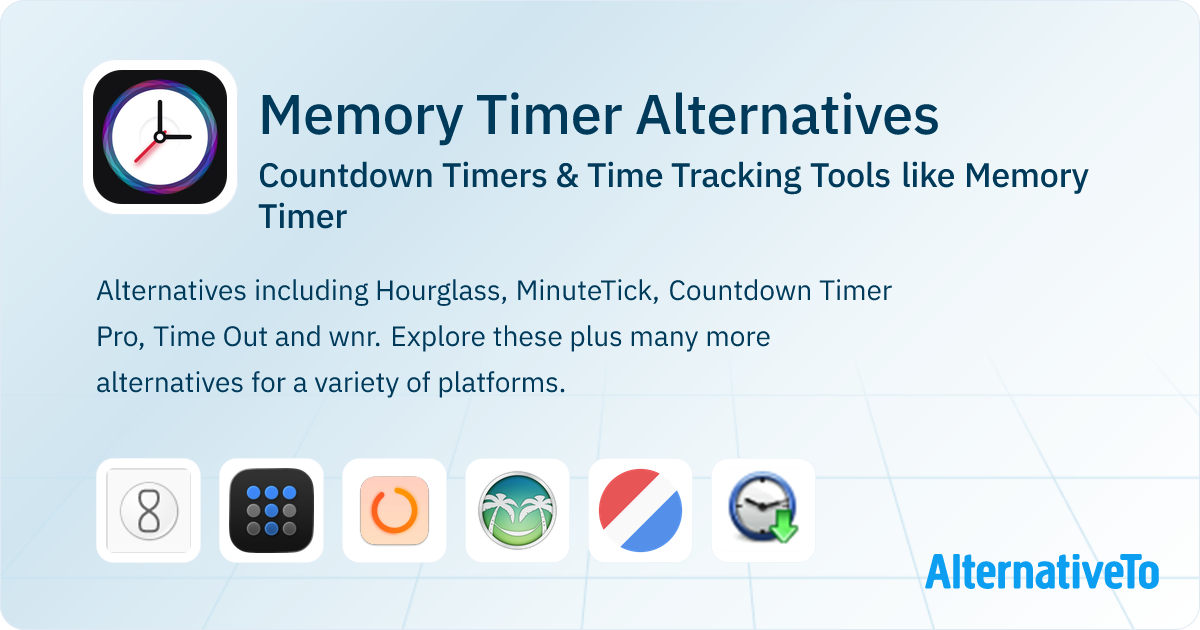 Memory Timer Alternatives

Countdown Timers & Time Tracking Tools like Memory Timer

Alternatives including Hourglass, MinuteTick, Countdown Timer Pro, Time Out and wnr. Explore these plus many more alternatives for a variety of platforms.

AlternativeTo